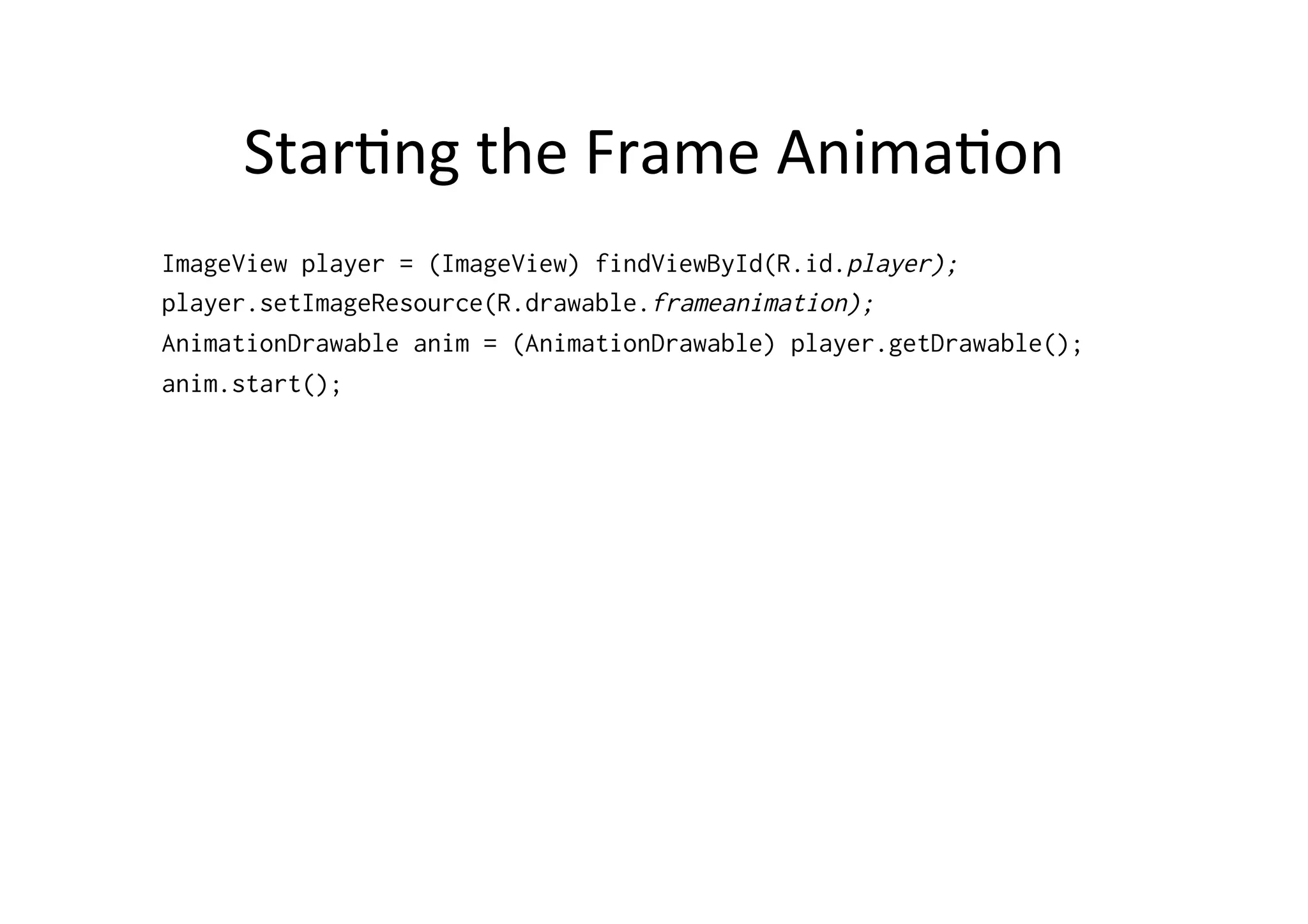 Starting the Frame Animation

ImageView player = (ImageView) findViewById(R.id.player);
player.setImageResource(R.drawable.frameanimation);
AnimationDrawable anim = (AnimationDrawable) player.getDrawable();
anim.start();